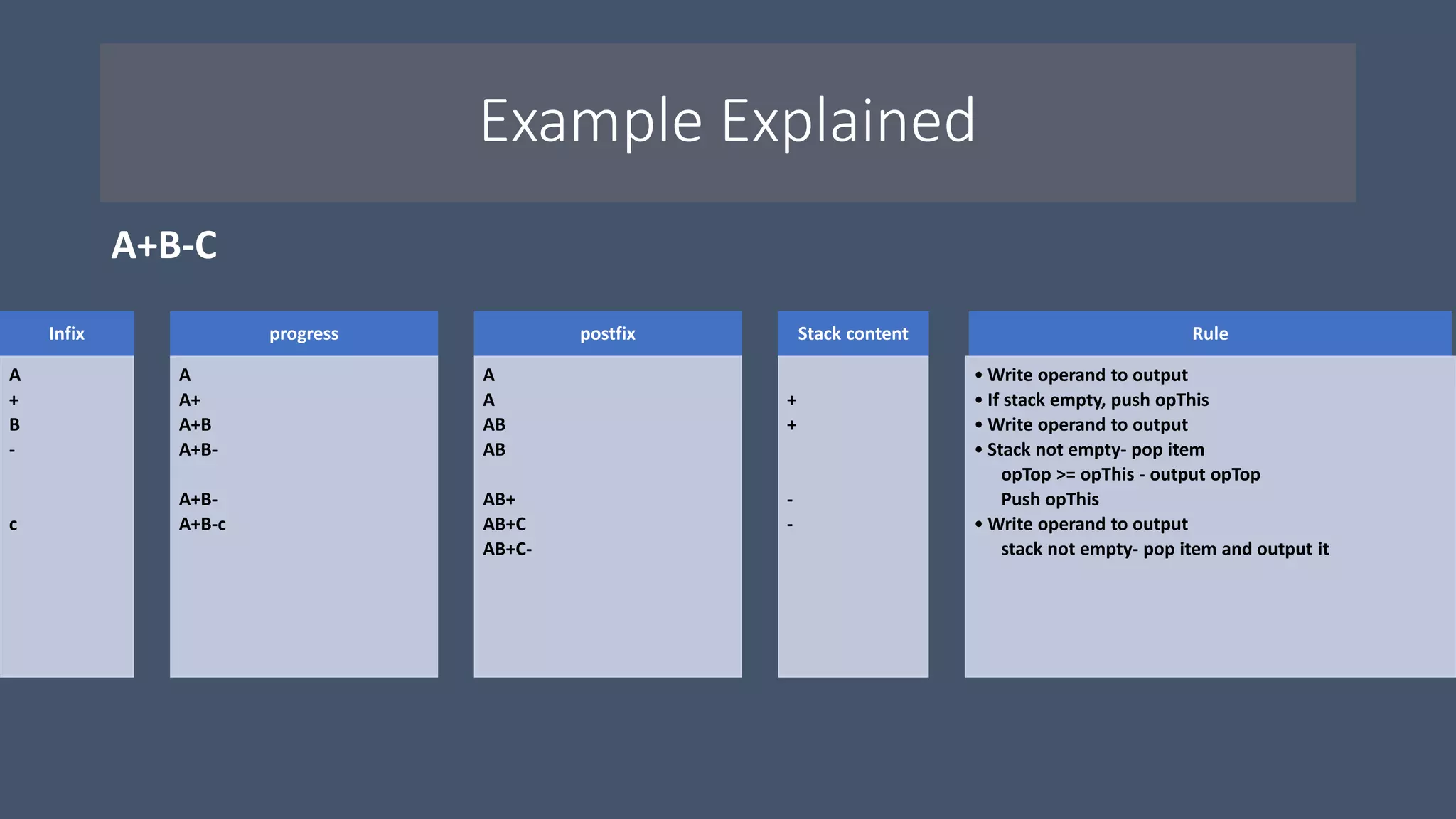 Example Explained

A+B-C

| Infix | progress | postfix | Stack content | Rule |
|---|---|---|---|---|
| A | A | A | | • Write operand to output |
| + | A+ | A | + | • If stack empty, push opThis |
| B | A+B | AB | + | • Write operand to output |
| - | A+B- | AB | | • Stack not empty- pop item |
| | | | | opTop >= opThis - output opTop |
| | A+B- | AB+ | - | Push opThis |
| c | A+B-c | AB+C | - | • Write operand to output |
| | | AB+C- | | stack not empty- pop item and output it |